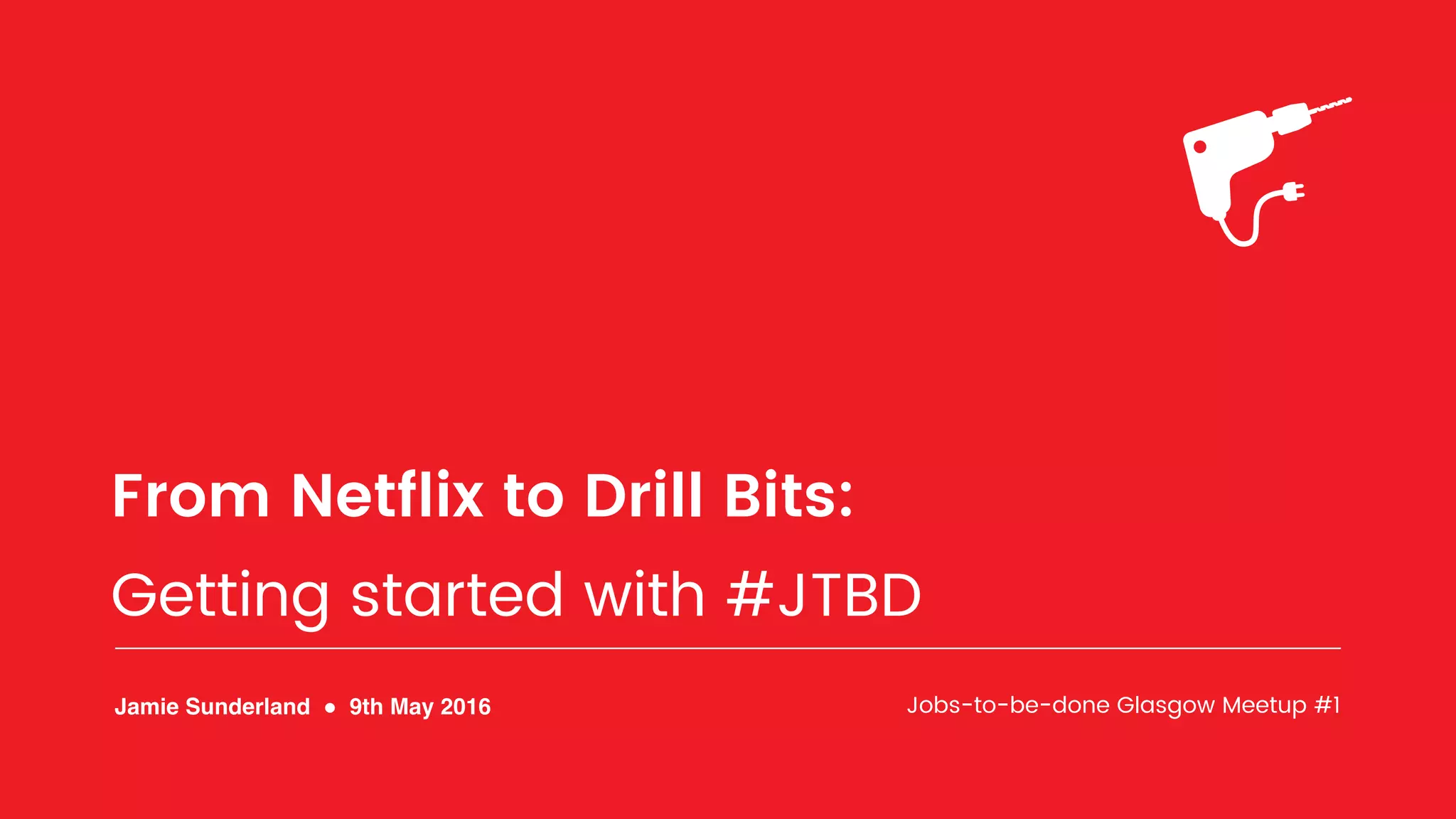 From Netflix to Drill Bits:

Getting started with #JTBD

Jamie Sunderland • 9th May 2016

Jobs-to-be-done Glasgow Meetup #1